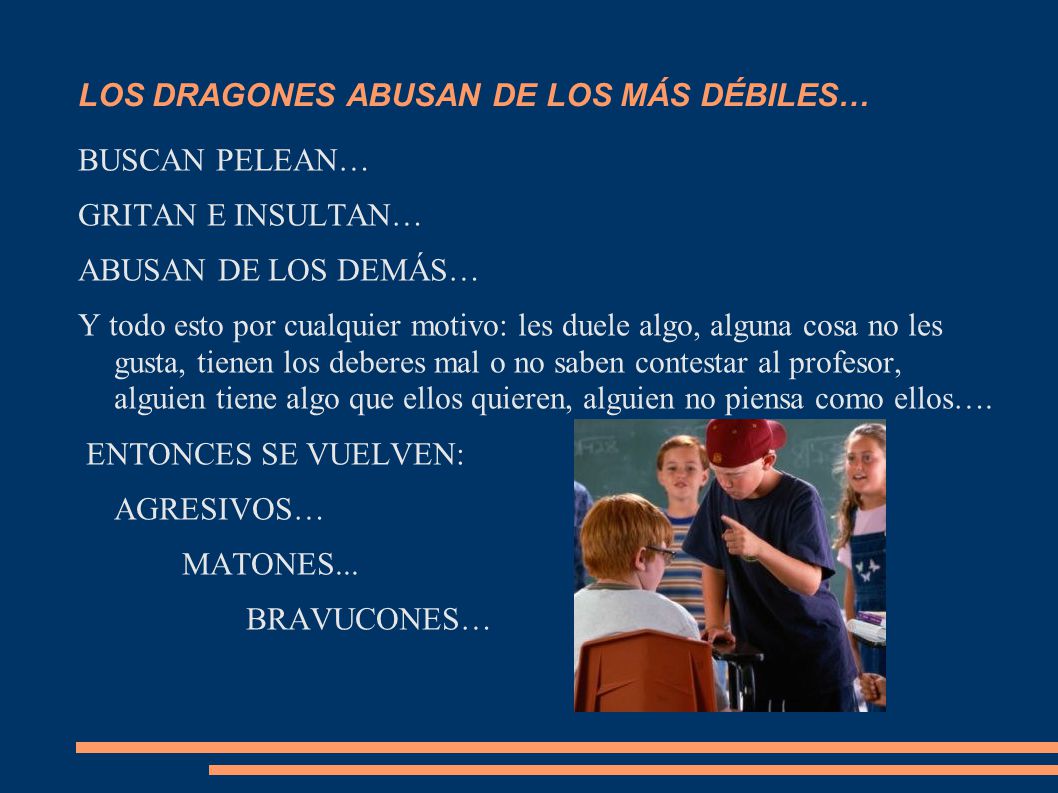 LOS DRAGONES ABUSAN DE LOS MÁS DÉBILES…

BUSCAN PELEAN…

GRITAN E INSULTAN…

ABUSAN DE LOS DEMÁS…

Y todo esto por cualquier motivo: les duele algo, alguna cosa no les gusta, tienen los deberes mal o no saben contestar al profesor, alguien tiene algo que ellos quieren, alguien no piensa como ellos.…

ENTONCES SE VUELVEN:

AGRESIVOS…

MATONES...

BRAVUCONES…